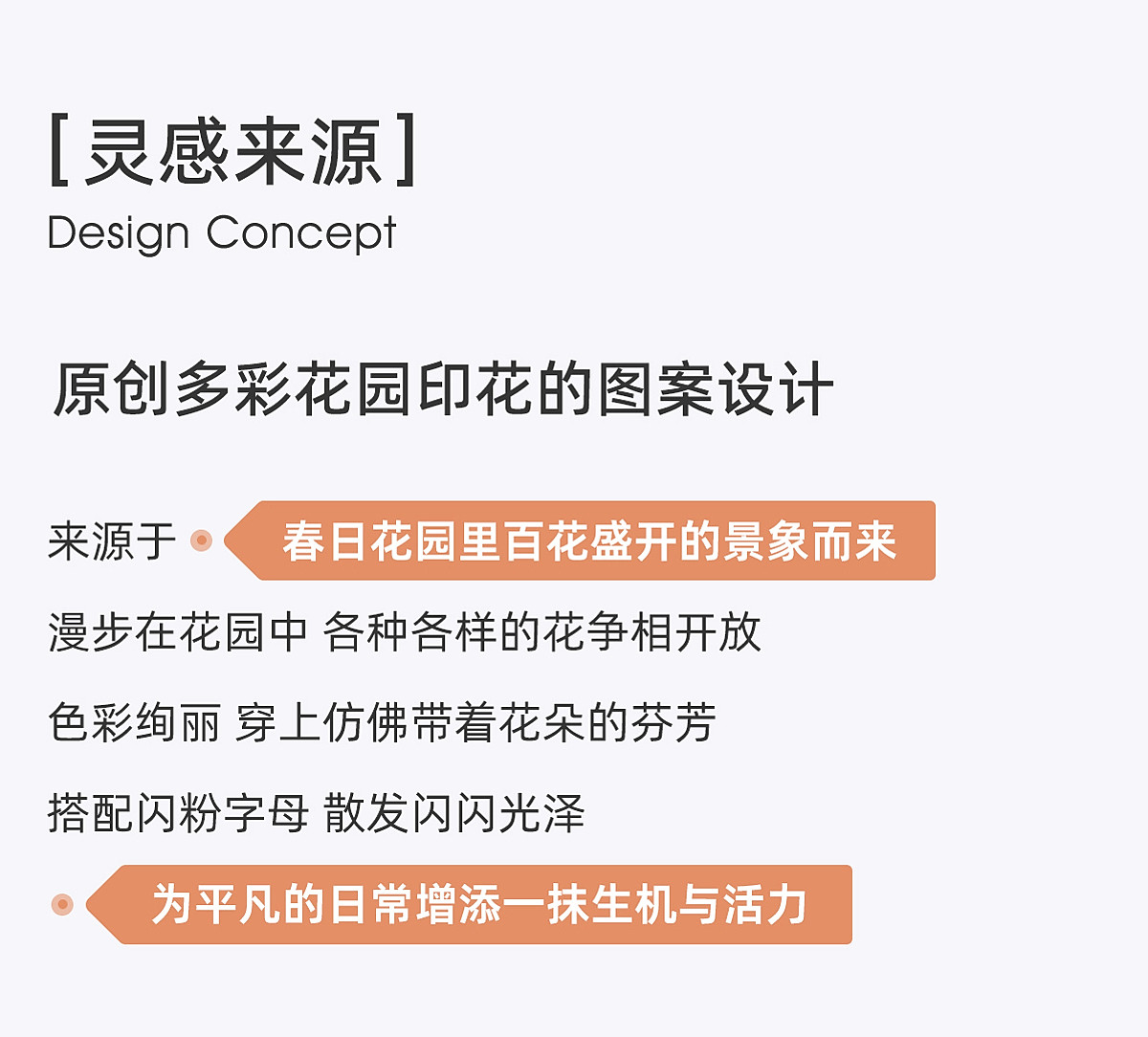 [ 灵感来源 ]
Design Concept

原创多彩花园印花的图案设计

来源于 春日花园里百花盛开的景象而来

漫步在花园中 各种各样的花争相开放

色彩绚丽 穿上仿佛带着花朵的芬芳

搭配闪粉字母 散发闪闪光泽

为平凡的日常增添一抹生机与活力